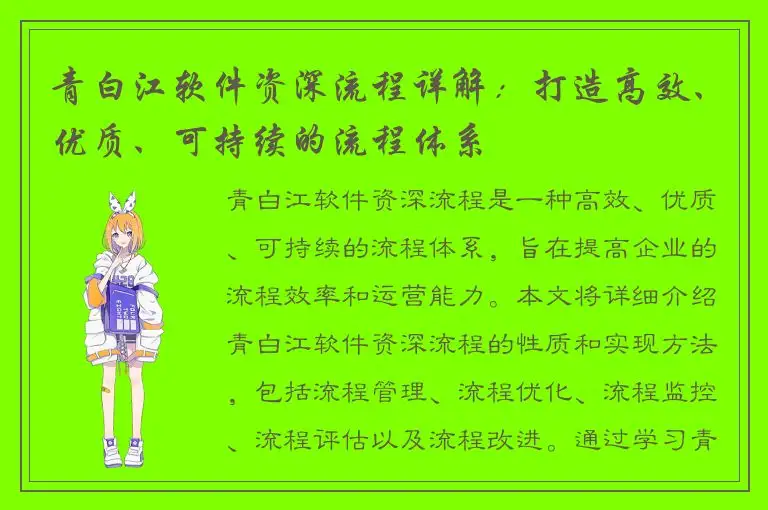 青白江软件资深流程详解：打造高效、优质、可持续的流程体系

青白江软件资深流程是一种高效、优质、可持续的流程体系，旨在提高企业的流程效率和运营能力。本文将详细介绍青白江软件资深流程的性质和实现方法，包括流程管理、流程优化、流程监控、流程评估以及流程改进。通过学习青